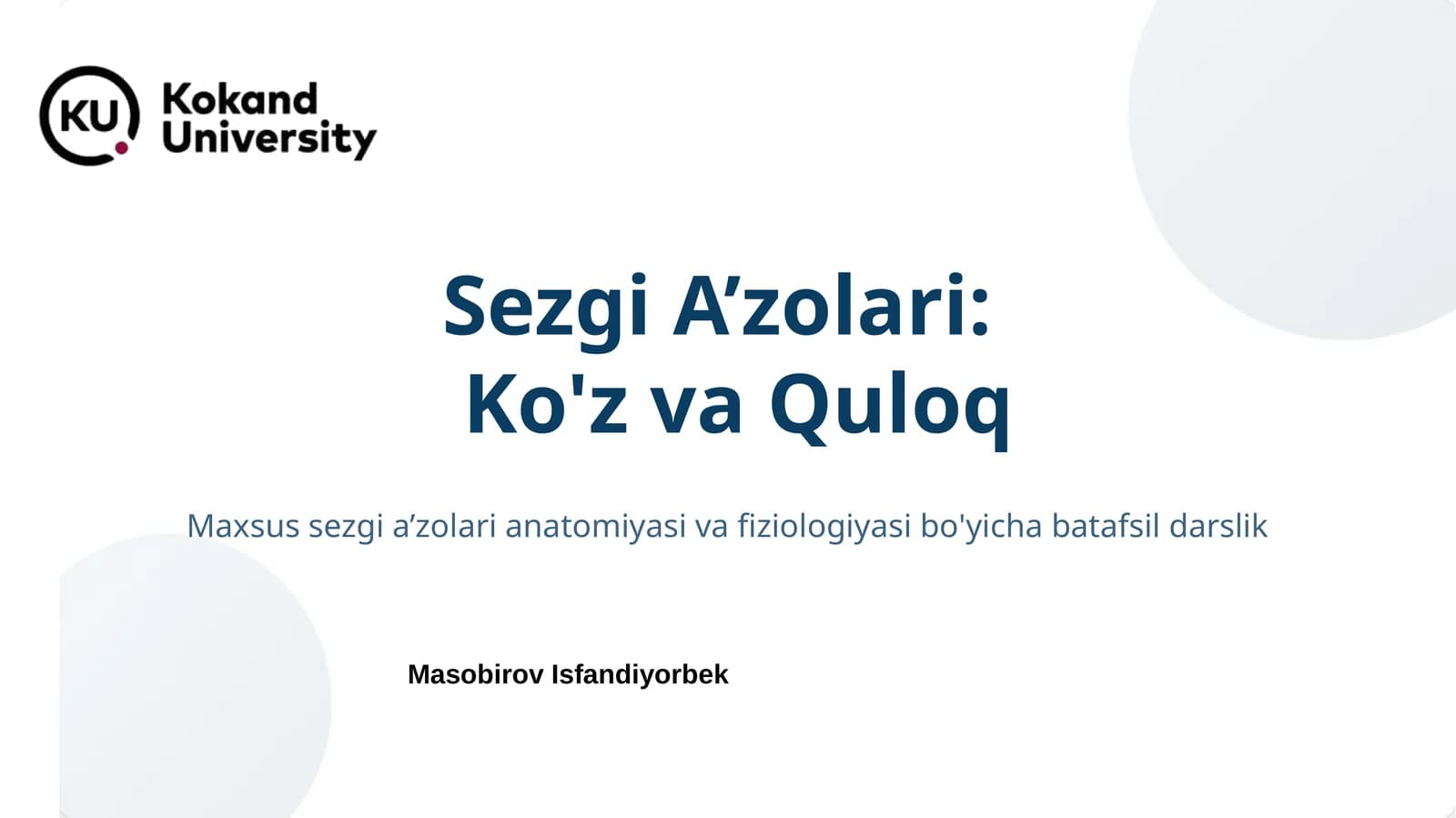 KU Kokand University

Sezgi A’zolari:
Ko'z va Quloq

Maxsus sezgi a’zolari anatomiyasi va fiziologiyasi bo'yicha batafsil darslik

Masobirov Isfandiyorbek